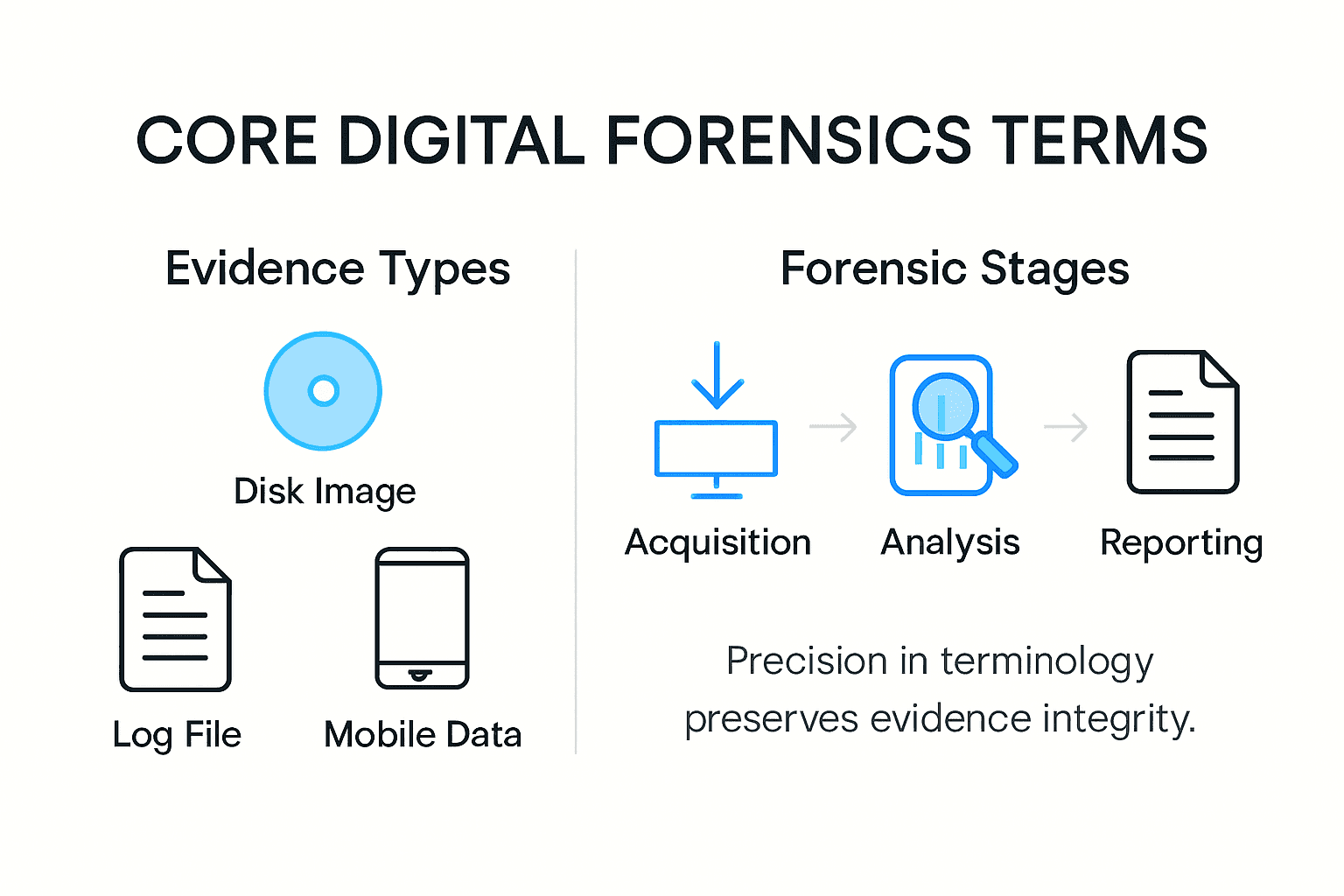 CORE DIGITAL FORENSICS TERMS

Evidence Types

Disk Image

Log File

Mobile Data

Forensic Stages

Acquisition

Analysis

Reporting

Precision in terminology preserves evidence integrity.